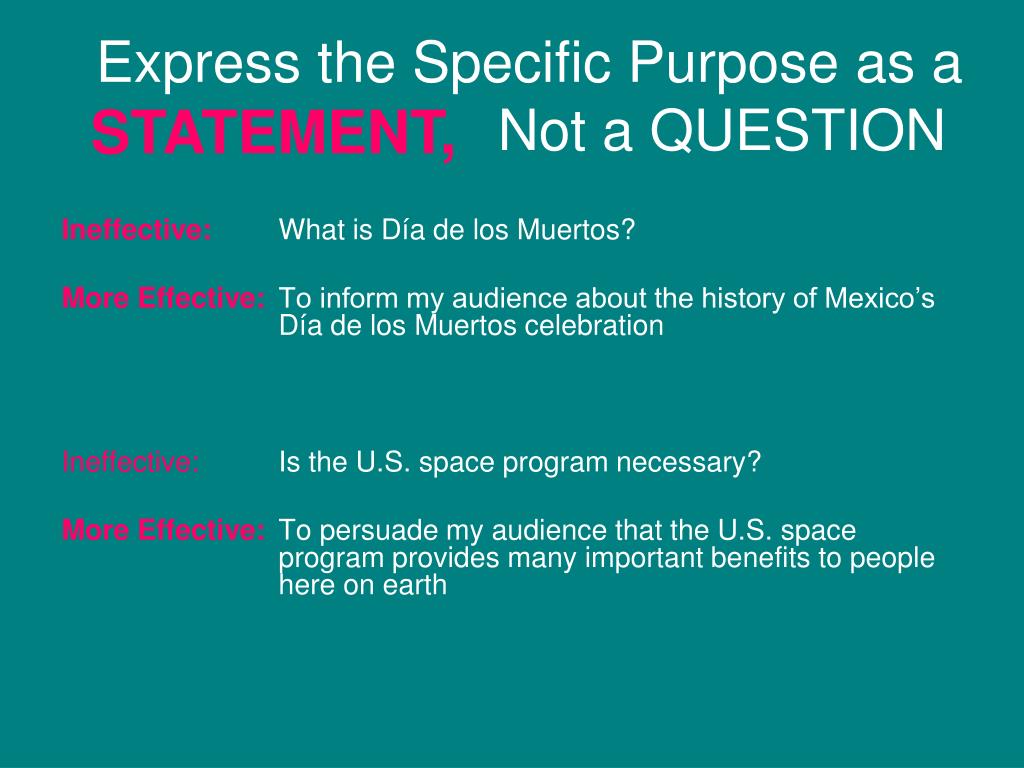 Express the Specific Purpose as a STATEMENT, Not a QUESTION

Ineffective: What is Día de los Muertos?

More Effective: To inform my audience about the history of Mexico’s Día de los Muertos celebration

Ineffective: Is the U.S. space program necessary?

More Effective: To persuade my audience that the U.S. space program provides many important benefits to people here on earth